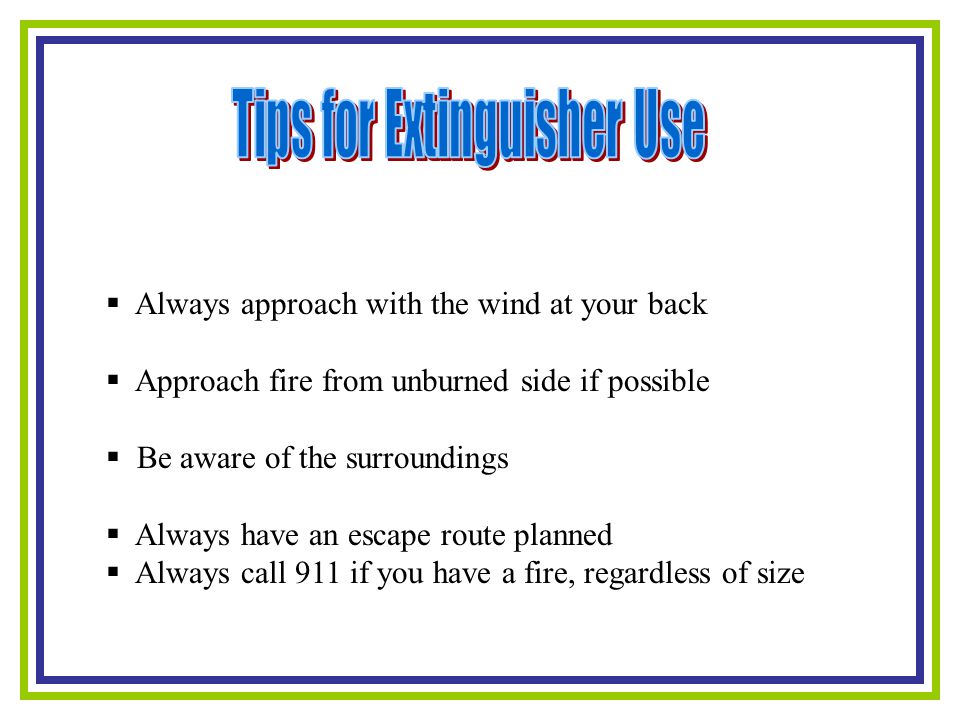 Tips for Extinguisher Use

▪ Always approach with the wind at your back

▪ Approach fire from unburned side if possible

▪ Be aware of the surroundings

▪ Always have an escape route planned
▪ Always call 911 if you have a fire, regardless of size